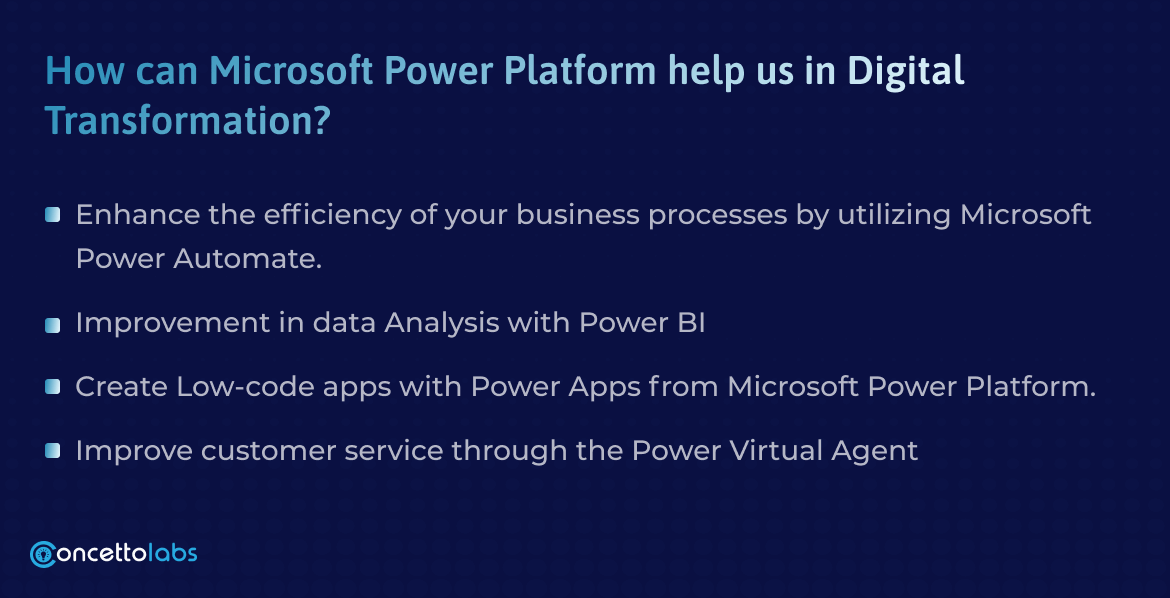 How can Microsoft Power Platform help us in Digital Transformation?

- Enhance the efficiency of your business processes by utilizing Microsoft Power Automate.
- Improvement in data Analysis with Power BI
- Create Low-code apps with Power Apps from Microsoft Power Platform.
- Improve customer service through the Power Virtual Agent

concettolabs